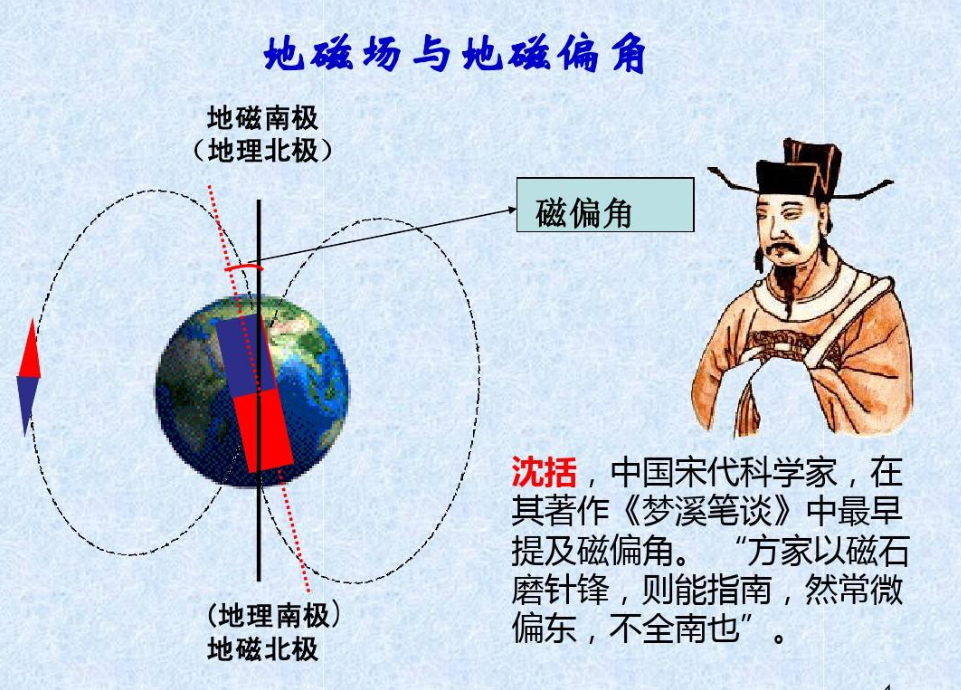 地磁场与地磁偏角

地磁南极
（地理北极）

磁偏角

（地理南极）
地磁北极

沈括，中国宋代科学家，在其著作《梦溪笔谈》中最早提及磁偏角。“方家以磁石磨针锋，则能指南，然常微偏东，不全南也”。